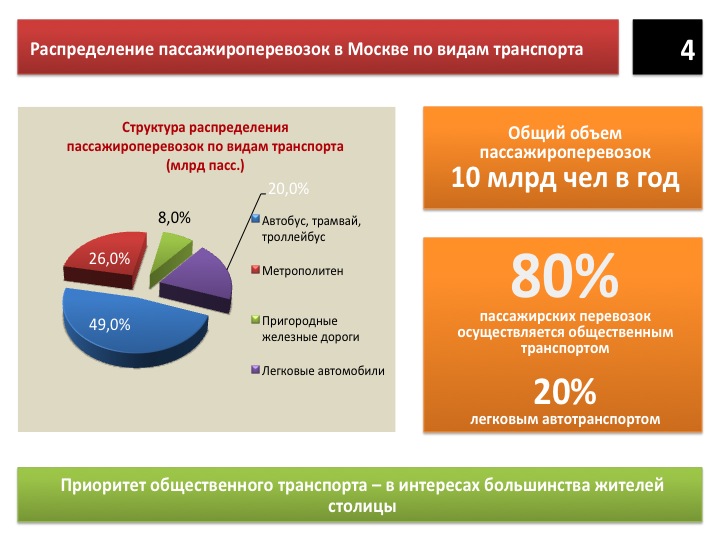 Распределение пассажироперевозок в Москве по видам транспорта

4

Структура распределения пассажироперевозок по видам транспорта (млрд пасс.)

20,0%

8,0%

26,0%

49,0%

Автобус, трамвай, троллейбус

Метрополитен

Пригородные железные дороги

Легковые автомобили

Общий объем пассажироперевозок
10 млрд чел в год

80%
пассажирских перевозок осуществляется общественным транспортом

20%
легковым автотранспортом

Приоритет общественного транспорта – в интересах большинства жителей столицы